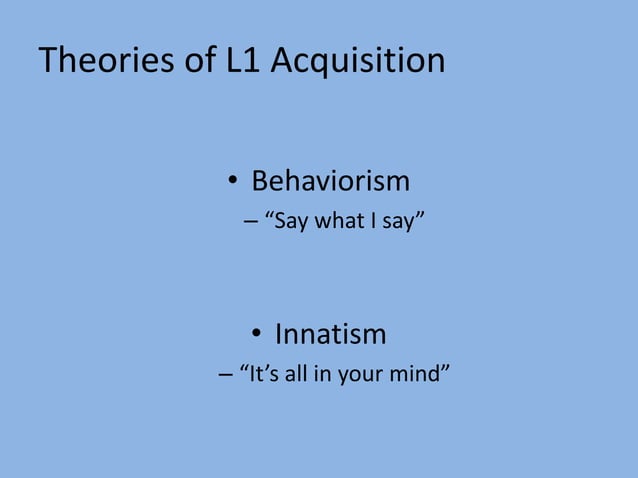 Theories of L1 Acquisition

• Behaviorism
– “Say what I say”

• Innatism
– “It’s all in your mind”